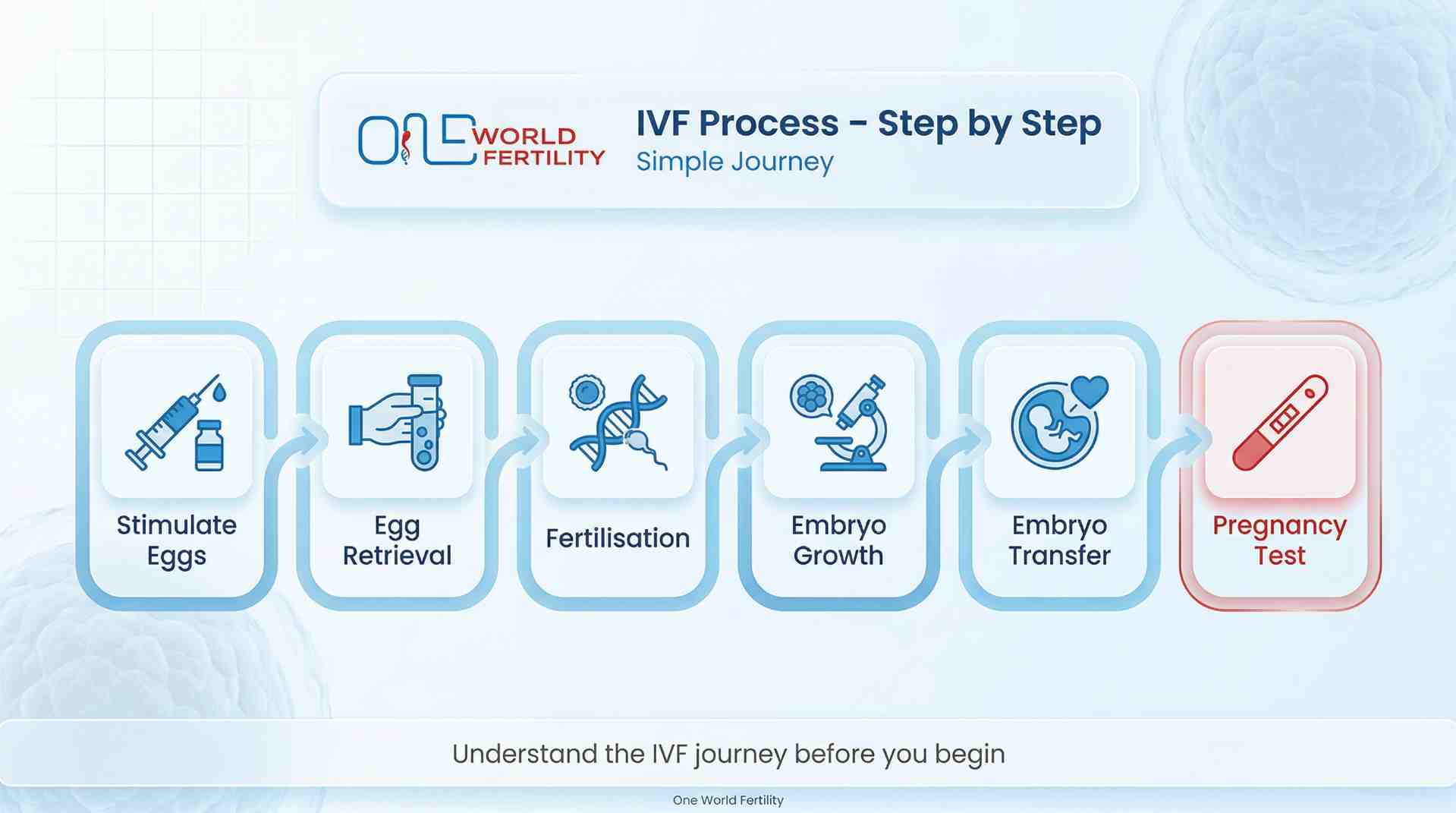 ONE WORLD FERTILITY

IVF Process – Step by Step
Simple Journey

Stimulate Eggs

Egg Retrieval

Fertilisation

Embryo Growth

Embryo Transfer

Pregnancy Test

Understand the IVF journey before you begin

One World Fertility